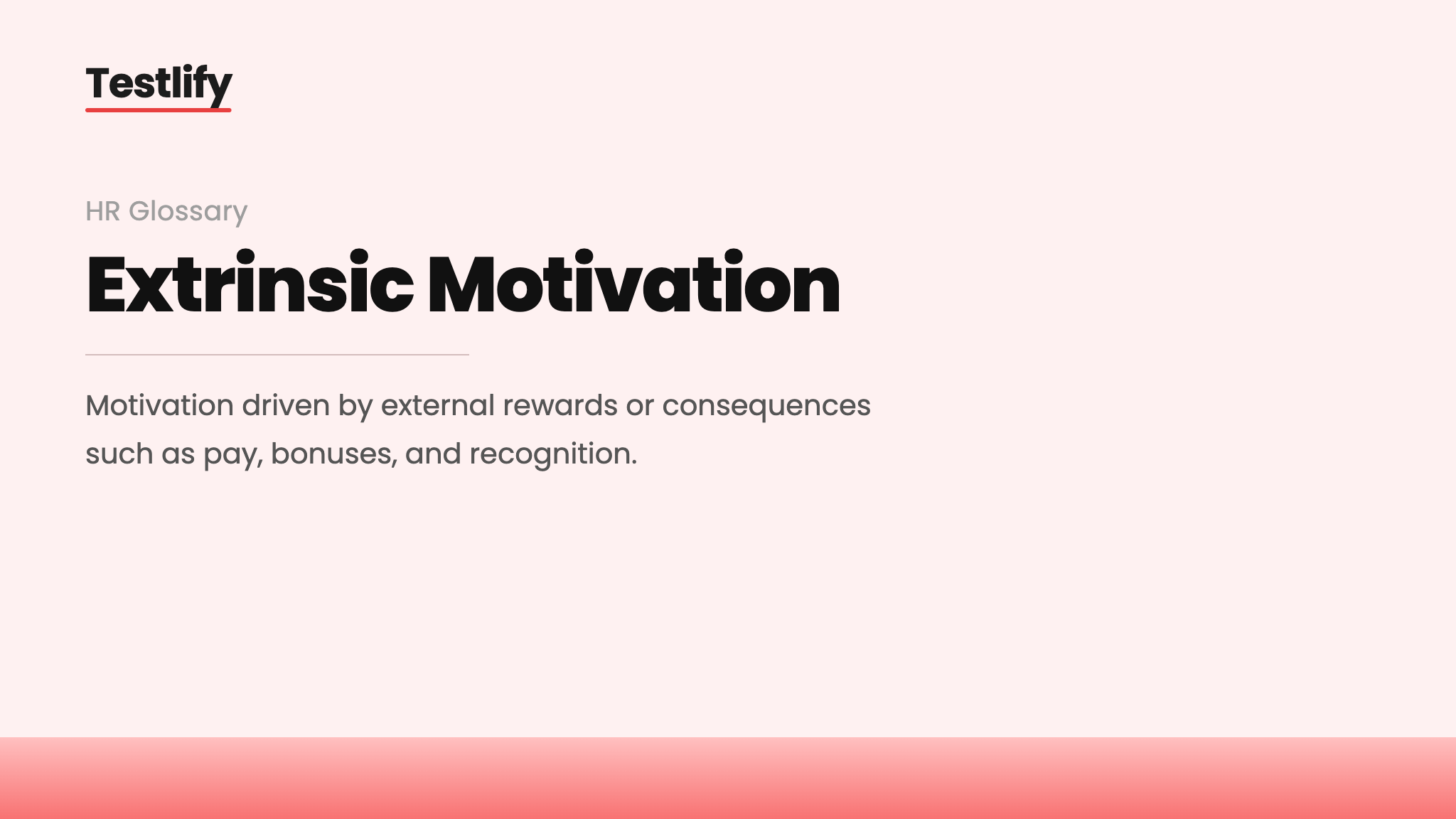 Testlify

HR Glossary

Extrinsic Motivation

Motivation driven by external rewards or consequences such as pay, bonuses, and recognition.